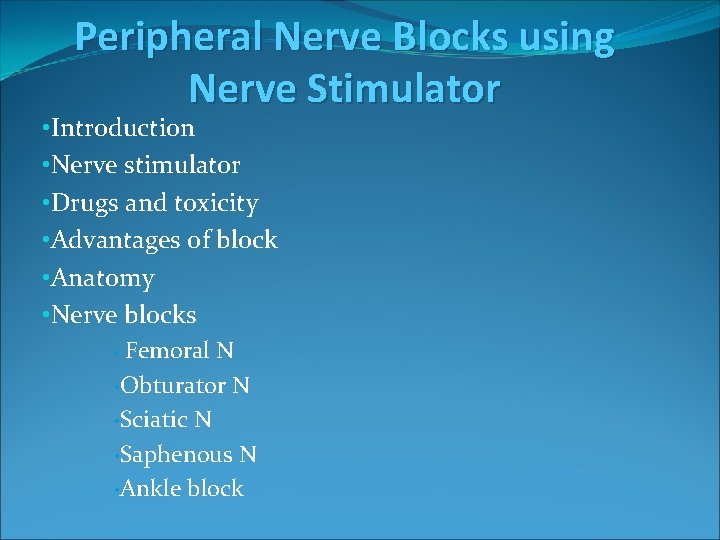 Peripheral Nerve Blocks using Nerve Stimulator

•Introduction
•Nerve stimulator
•Drugs and toxicity
•Advantages of block
•Anatomy
•Nerve blocks
• Femoral N
•Obturator N
•Sciatic N
•Saphenous N
•Ankle block